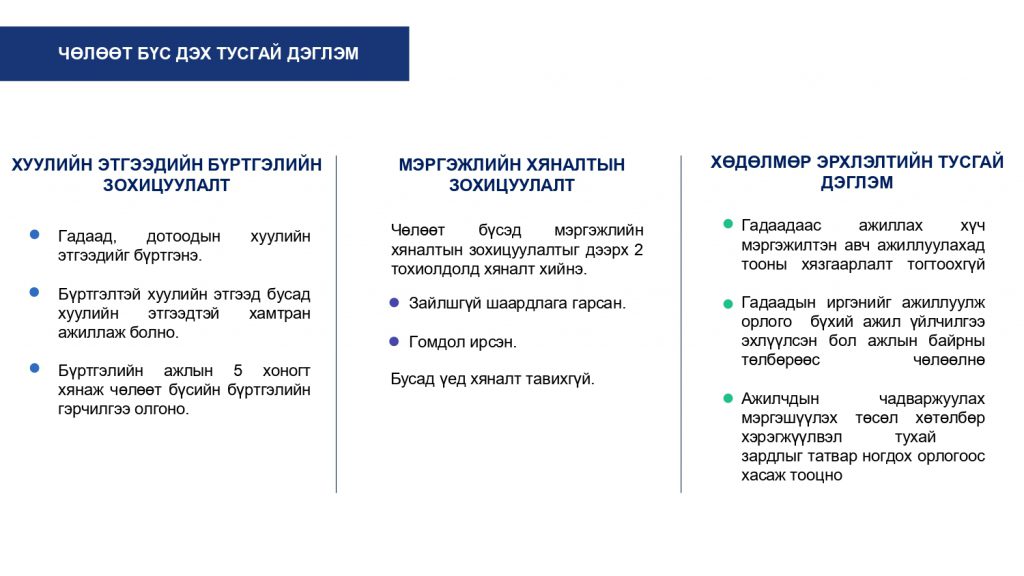 ЧӨЛӨӨТ БҮС ДЭХ ТУСГАЙ ДЭГЛЭМ

ХУУЛИЙН ЭТГЭЭДИЙН БҮРТГЭЛИЙН ЗОХИЦУУЛАЛТ

Гадаад, дотоодын хуулийн этгээдийг бүртгэнэ.

Бүртгэлтэй хуулийн этгээд бусад хуулийн этгээдтэй хамтран ажиллаж болно.

Бүртгэлийн ажлын 5 хоногт хянаж чөлөөт бүсийн бүртгэлийн гэрчилгээ олгоно.

МЭРГЭЖЛИЙН ХЯНАЛТЫН ЗОХИЦУУЛАЛТ

Чөлөөт бүсэд мэргэжлийн хяналтын зохицуулалтыг дээрх 2 тохиолдолд хяналт хийнэ.

Зайлшгүй шаардлага гарсан.

Гомдол ирсэн.

Бусад үед хяналт тавихгүй.

ХӨДӨЛМӨР ЭРХЛЭЛТИЙН ТУСГАЙ ДЭГЛЭМ

Гадаадаас ажиллах хүч мэргэжилтэн авч ажиллуулахад тооны хязгаарлалт тогтоохгүй

Гадаадын иргэнийг ажиллуулж орлого бүхий ажил үйлчилгээ эхлүүлсэн бол ажлын байрны төлбөрөөс чөлөөлнө

Ажилчдын чадваржуулах мэргэшүүлэх төсөл хөтөлбөр хэрэгжүүлвэл тухай зардлыг татвар ногдох орлогоос хасаж тооцно